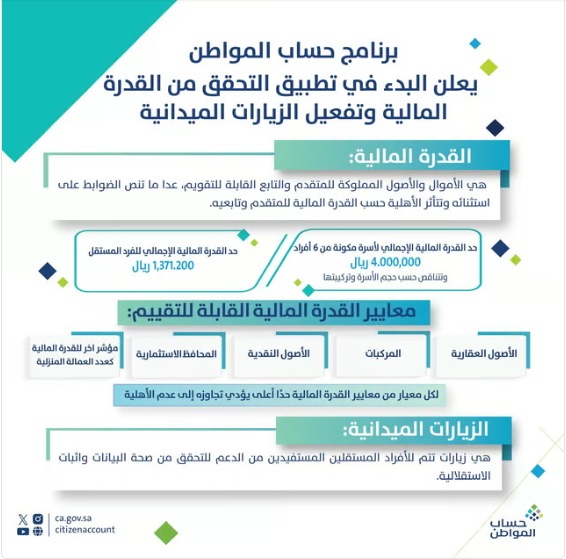 برنامج حساب المواطن
يعلن البدء في تطبيق التحقق من القدرة المالية وتفعيل الزيارات الميدانية

القدرة المالية:

هي الأموال والأصول المملوكة للمتقدم والتابع القابلة للتقويم، عدا ما تنص الضوابط على استثنائه وتتأثر الأهلية حسب القدرة المالية للمتقدم وتابعيه.

حد القدرة المالية الإجمالي لأسرة مكونة من 6 أفراد
4.000,000 ريال
وتتناقص حسب حجم الأسرة وتركيبتها

حد القدرة المالية الإجمالي للفرد المستقل
1,371.200 ريال

معايير القدرة المالية القابلة للتقييم:

الأصول العقارية

المركبات

الأصول النقدية

المحافظ الاستثمارية

مؤشر اخر للقدرة المالية كعدد العمالة المنزلية

لكل معيار من معايير القدرة المالية حدًا أعلى يؤدي تجاوزه إلى عدم الأهلية

الزيارات الميدانية:

هي زيارات تتم للأفراد المستقلين المستفيدين من الدعم للتحقق من صحة البيانات واثبات الاستقلالية.

ca.gov.sa
citizenaccount

حساب المواطن